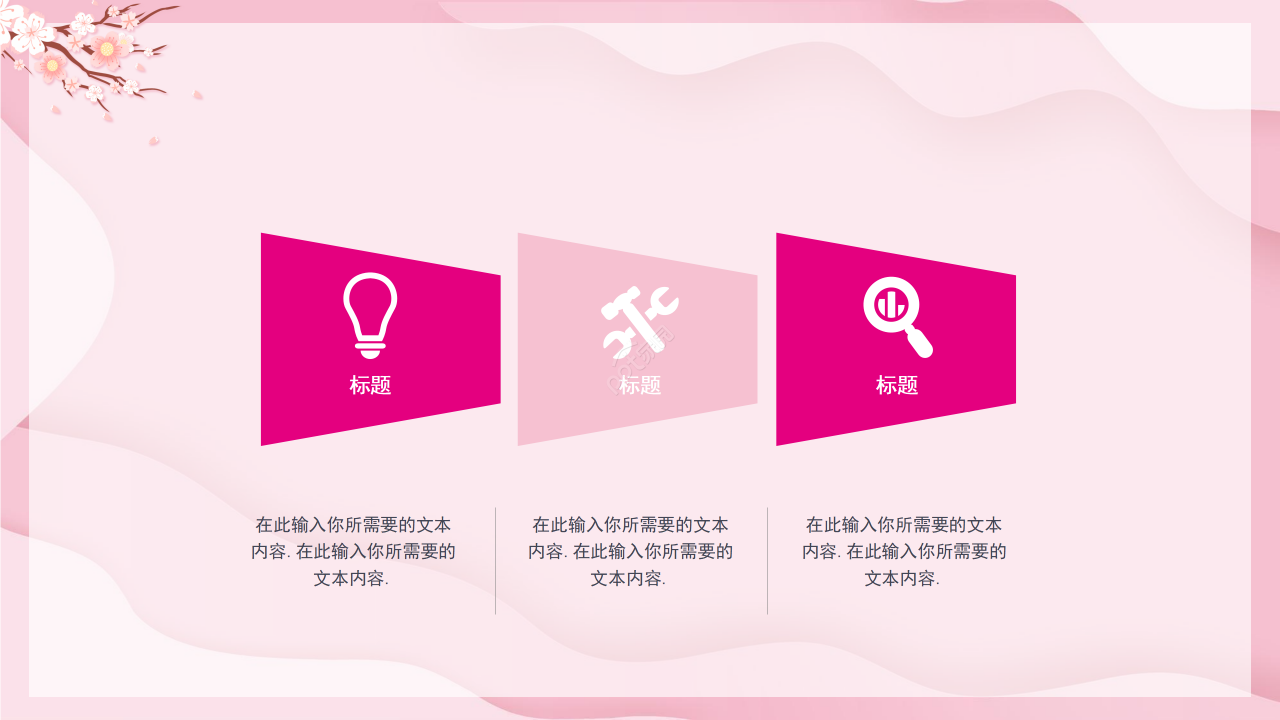 标题

标题

标题

在此输入你所需要的文本内容. 在此输入你所需要的文本内容.

在此输入你所需要的文本内容. 在此输入你所需要的文本内容.

在此输入你所需要的文本内容. 在此输入你所需要的文本内容.